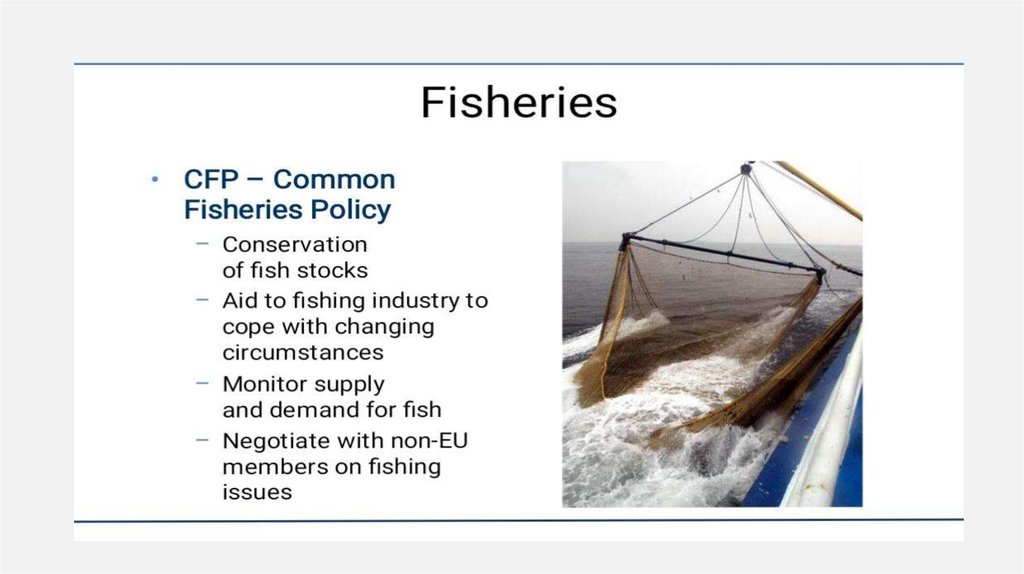 Fisheries

• CFP – Common Fisheries Policy
 – Conservation of fish stocks
 – Aid to fishing industry to cope with changing circumstances
 – Monitor supply and demand for fish
 – Negotiate with non-EU members on fishing issues